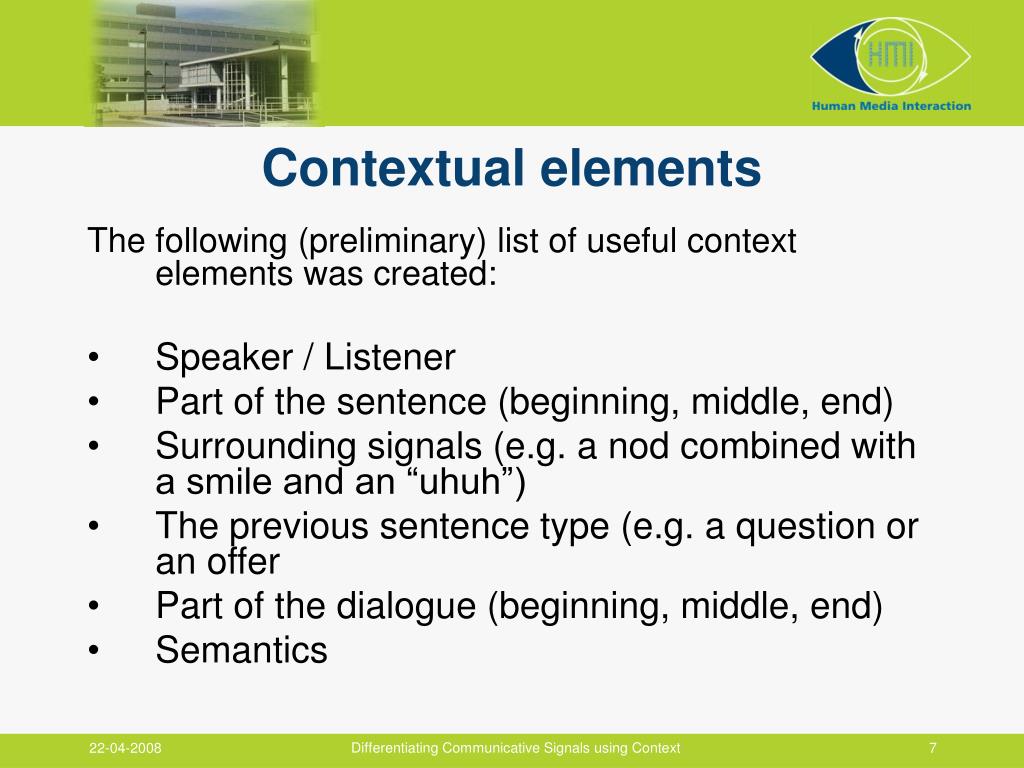 HMI
Human Media Interaction

Contextual elements

The following (preliminary) list of useful context elements was created:

• Speaker / Listener
• Part of the sentence (beginning, middle, end)
• Surrounding signals (e.g. a nod combined with a smile and an “uhuh”)
• The previous sentence type (e.g. a question or an offer
• Part of the dialogue (beginning, middle, end)
• Semantics

22-04-2008
Differentiating Communicative Signals using Context
7